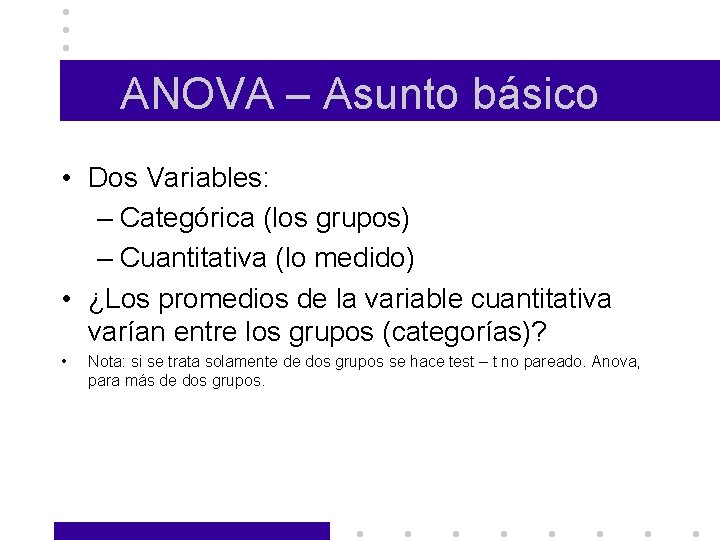 ANOVA – Asunto básico

• Dos Variables:
– Categórica (los grupos)
– Cuantitativa (lo medido)
• ¿Los promedios de la variable cuantitativa varían entre los grupos (categorías)?
• Nota: si se trata solamente de dos grupos se hace test – t no pareado. Anova, para más de dos grupos.